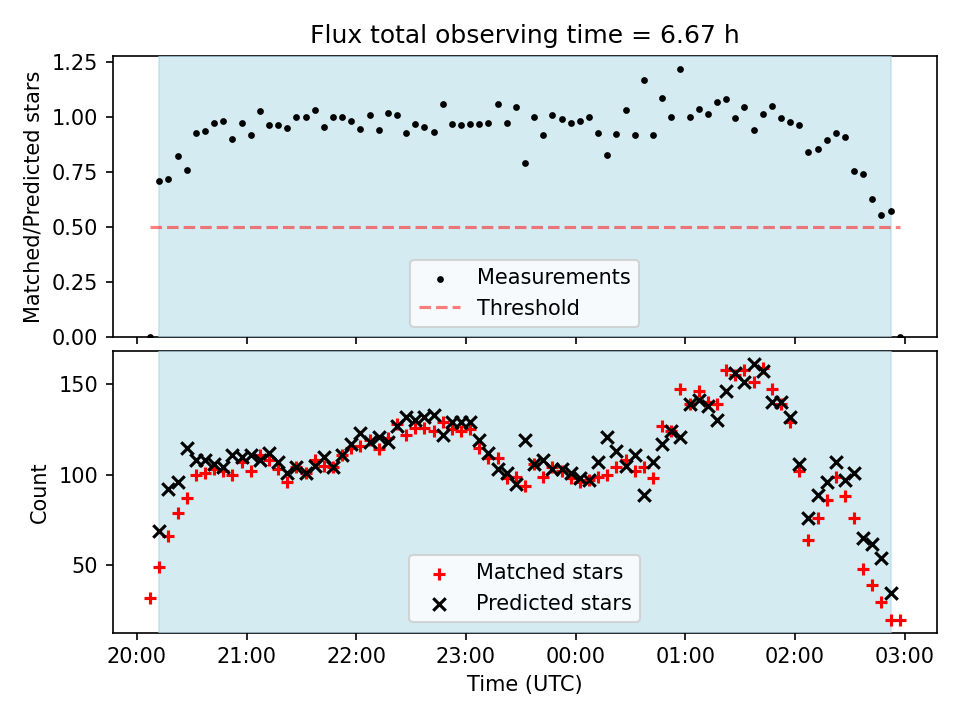 Flux total observing time = 6.67 h

Matched/Predicted stars

1.25
1.00
0.75
0.50
0.25
0.00

Measurements
Threshold

Count

150
100
50

Matched stars
Predicted stars

20:00 21:00 22:00 23:00 00:00 01:00 02:00 03:00

Time (UTC)